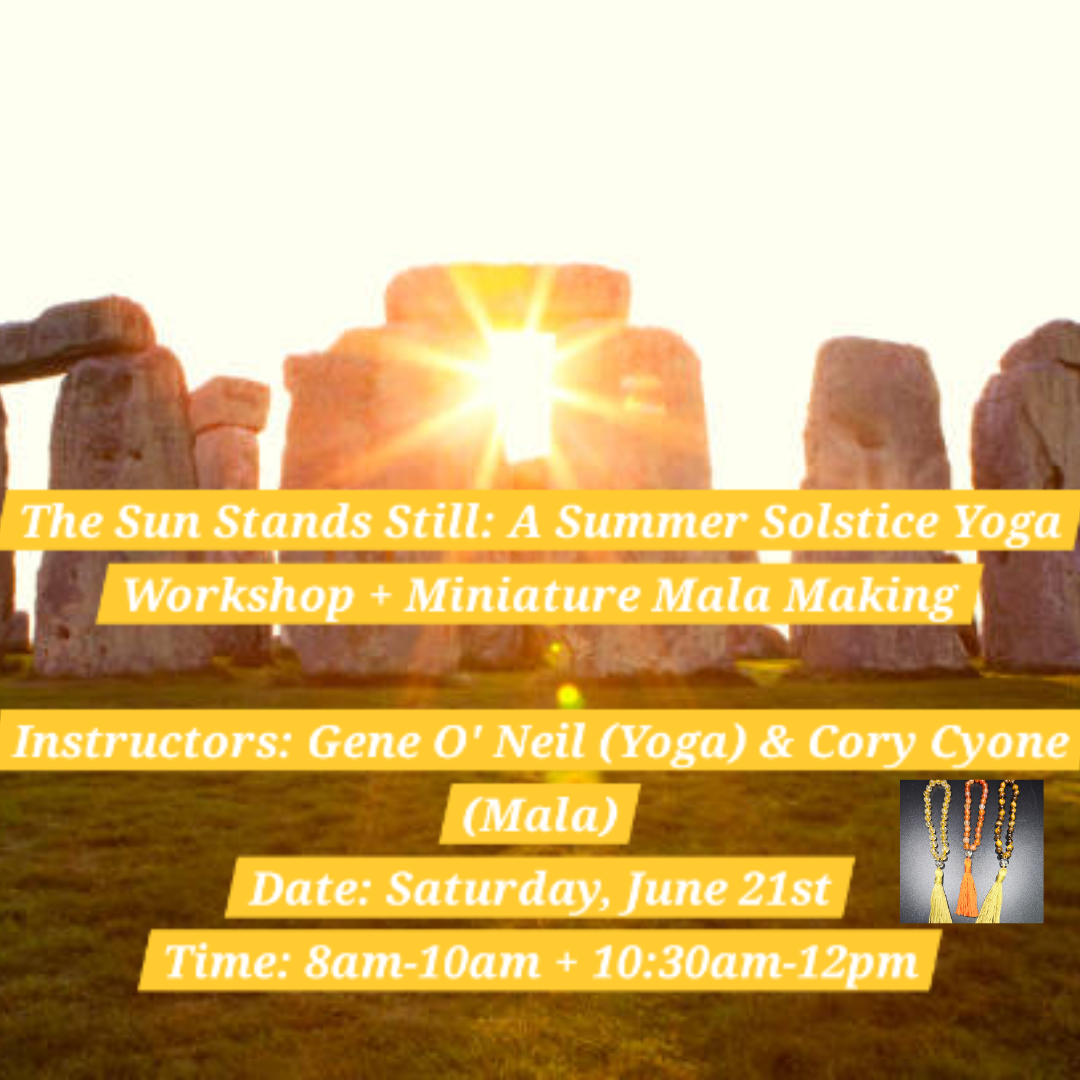 The Sun Stands Still: A Summer Solstice Yoga Workshop + Miniature Mala Making

Instructors: Gene O' Neil (Yoga) & Cory Cyone (Mala)
Date: Saturday, June 21st
Time: 8am-10am + 10:30am-12pm